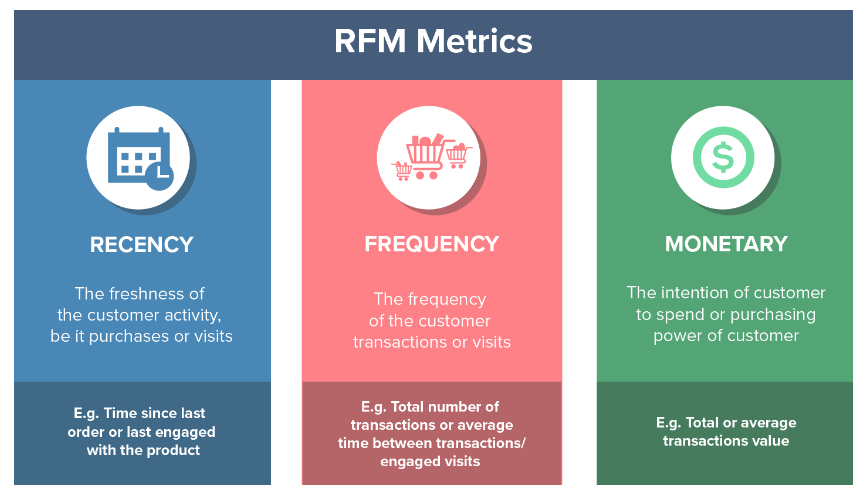 RFM Metrics

RECENCY

The freshness of the customer activity, be it purchases or visits

E.g. Time since last order or last engaged with the product

FREQUENCY

The frequency of the customer transactions or visits

E.g. Total number of transactions or average time between transactions/ engaged visits

MONETARY

The intention of customer to spend or purchasing power of customer

E.g. Total or average transactions value